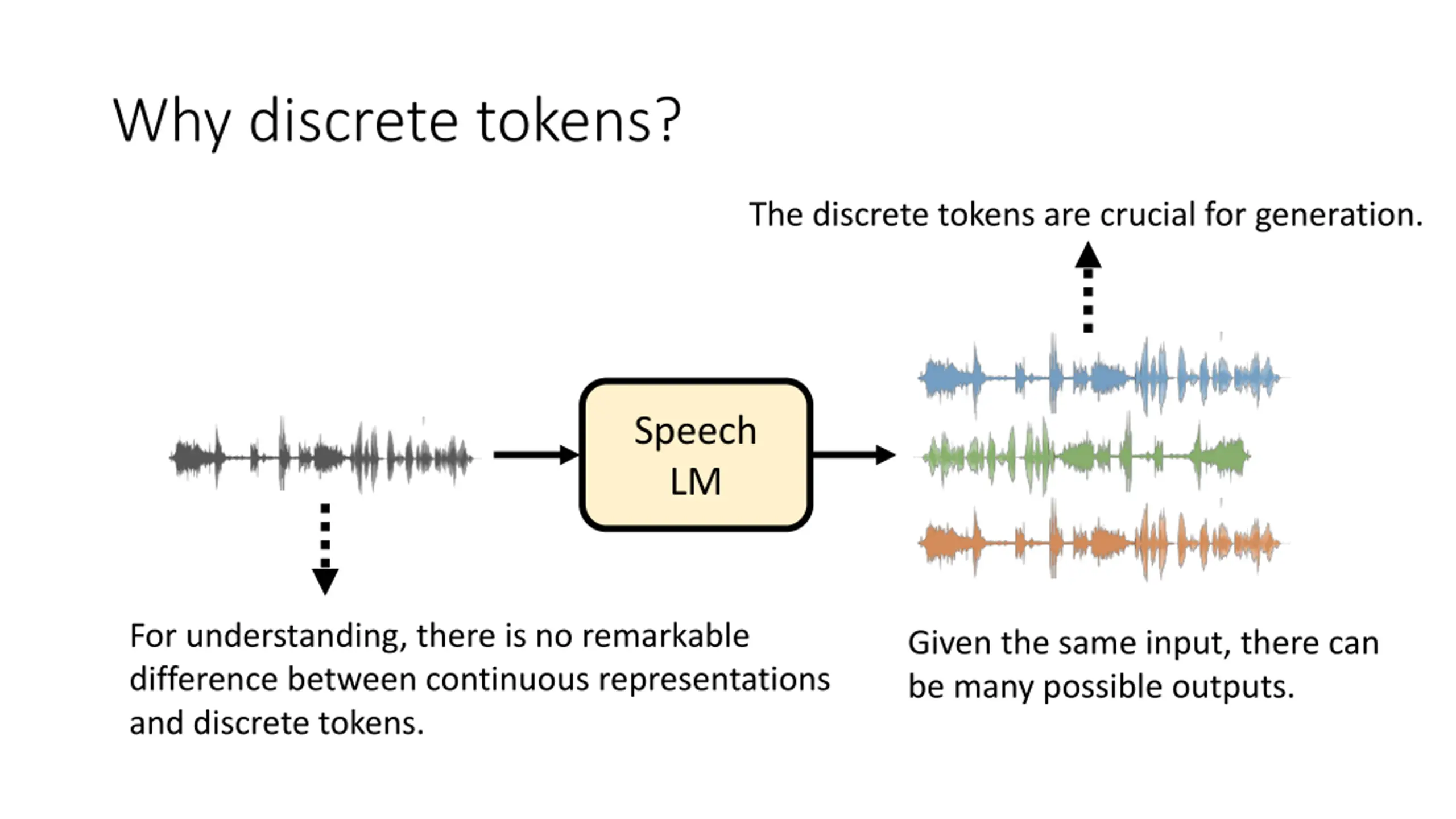 Why discrete tokens?

The discrete tokens are crucial for generation.

Speech LM

For understanding, there is no remarkable difference between continuous representations and discrete tokens.

Given the same input, there can be many possible outputs.